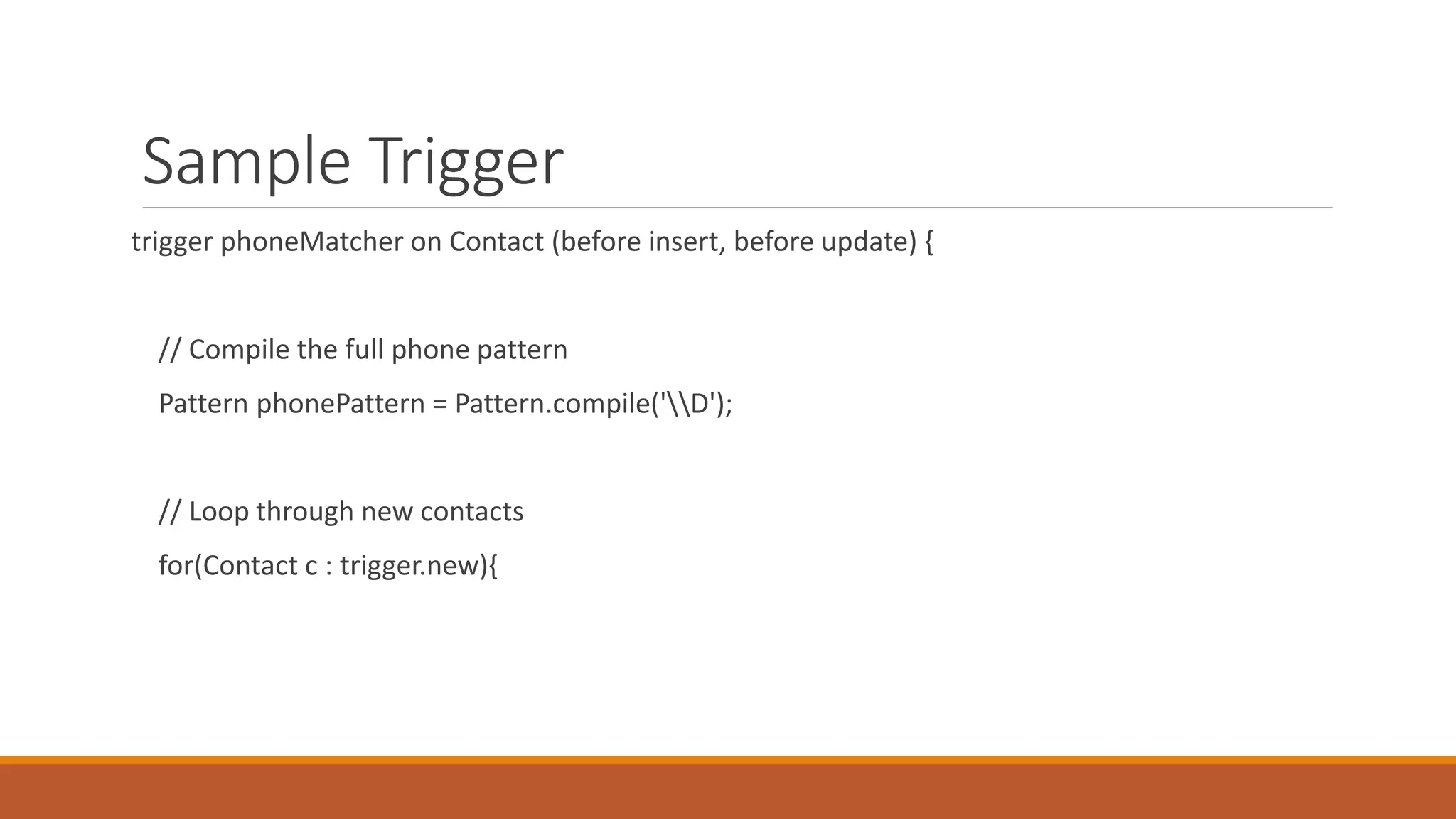 Sample Trigger

trigger phoneMatcher on Contact (before insert, before update) {

// Compile the full phone pattern

Pattern phonePattern = Pattern.compile('\\D');

// Loop through new contacts

for(Contact c : trigger.new){